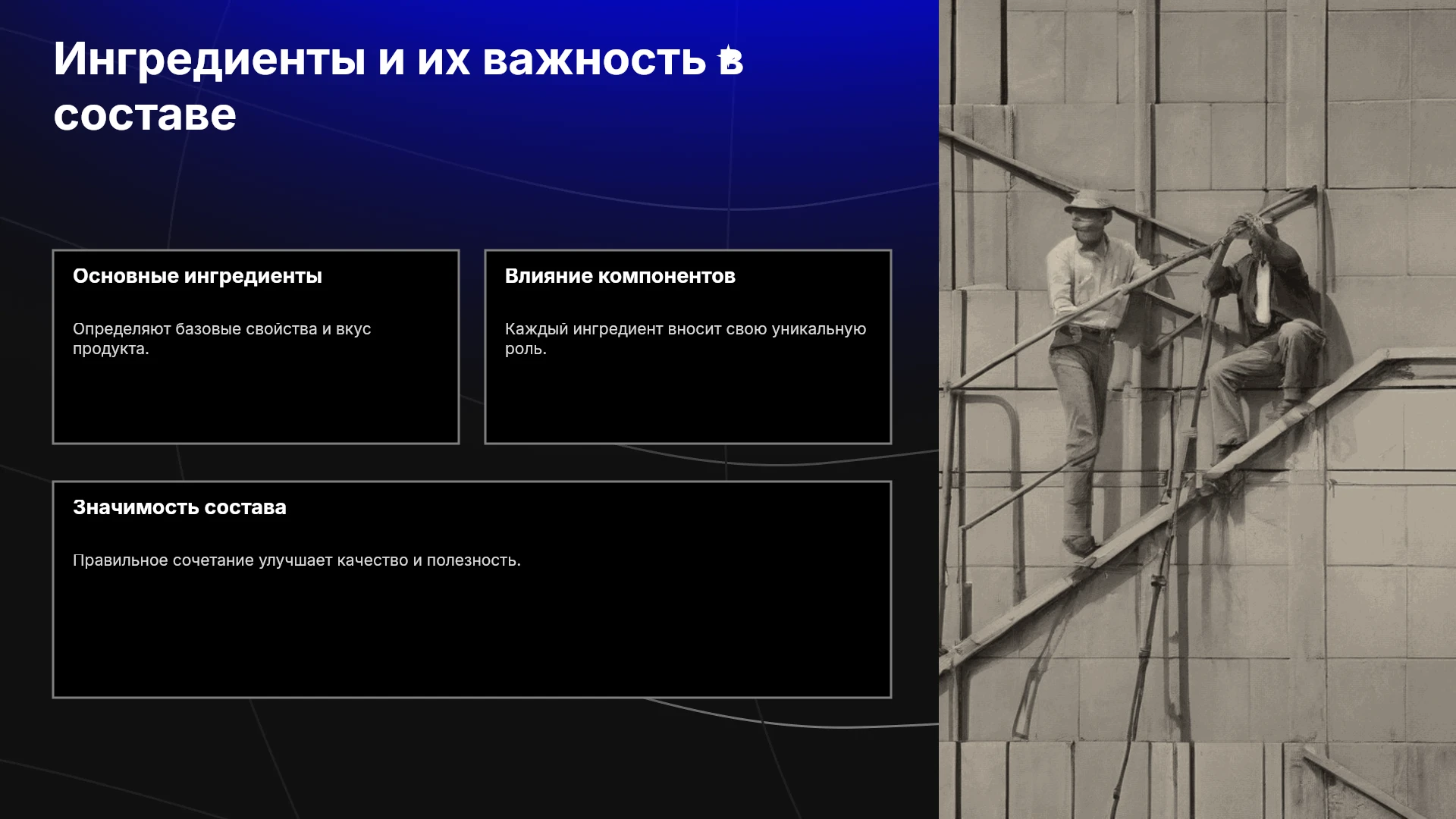 Ингредиенты и их важность в составе

Основные ингредиенты

Определяют базовые свойства и вкус продукта.

Влияние компонентов

Каждый ингредиент вносит свою уникальную роль.

Значимость состава

Правильное сочетание улучшает качество и полезность.